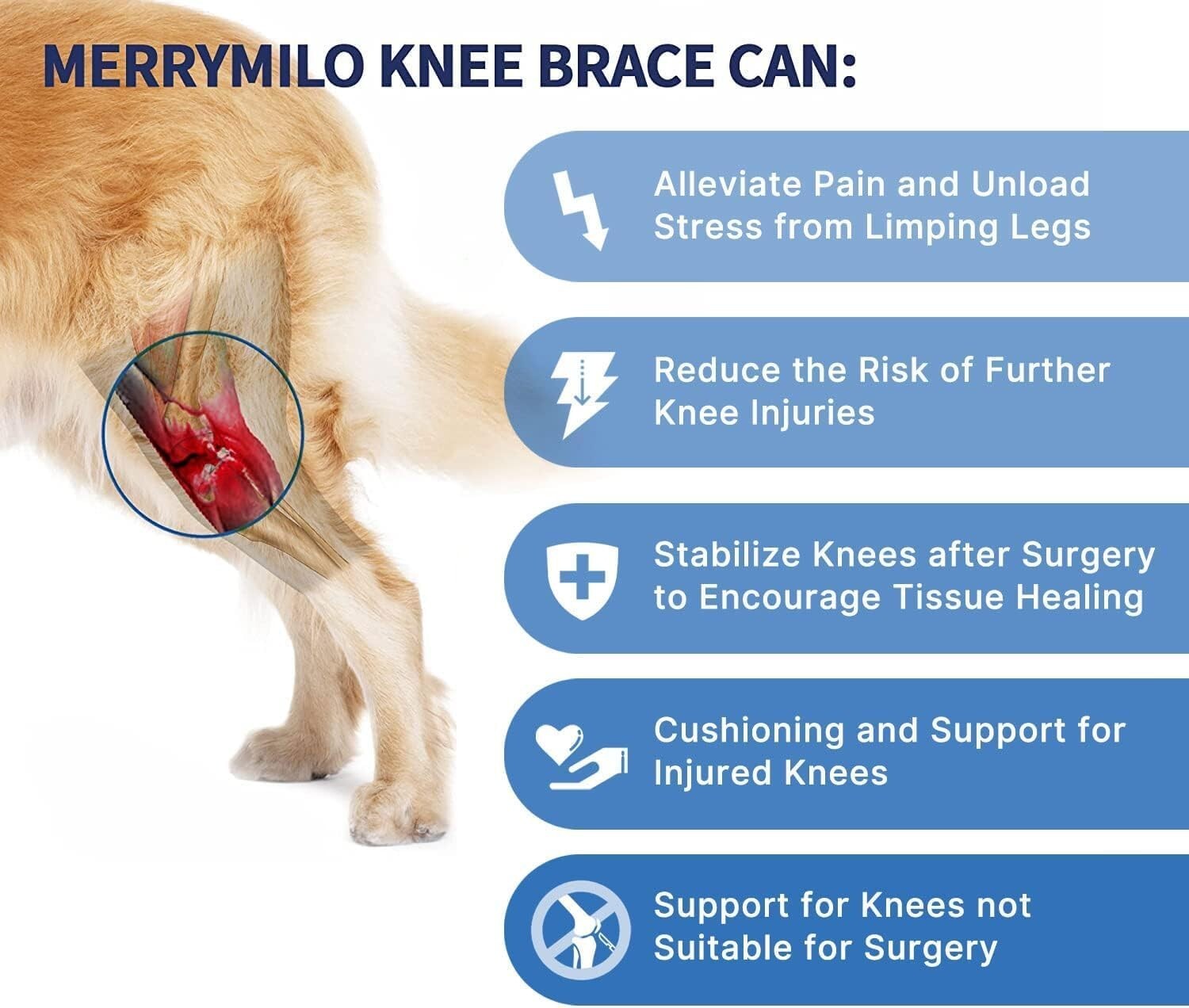 MERRYMILO KNEE BRACE CAN:

Alleviate Pain and Unload Stress from Limping Legs

Reduce the Risk of Further Knee Injuries

Stabilize Knees after Surgery to Encourage Tissue Healing

Cushioning and Support for Injured Knees

Support for Knees not Suitable for Surgery